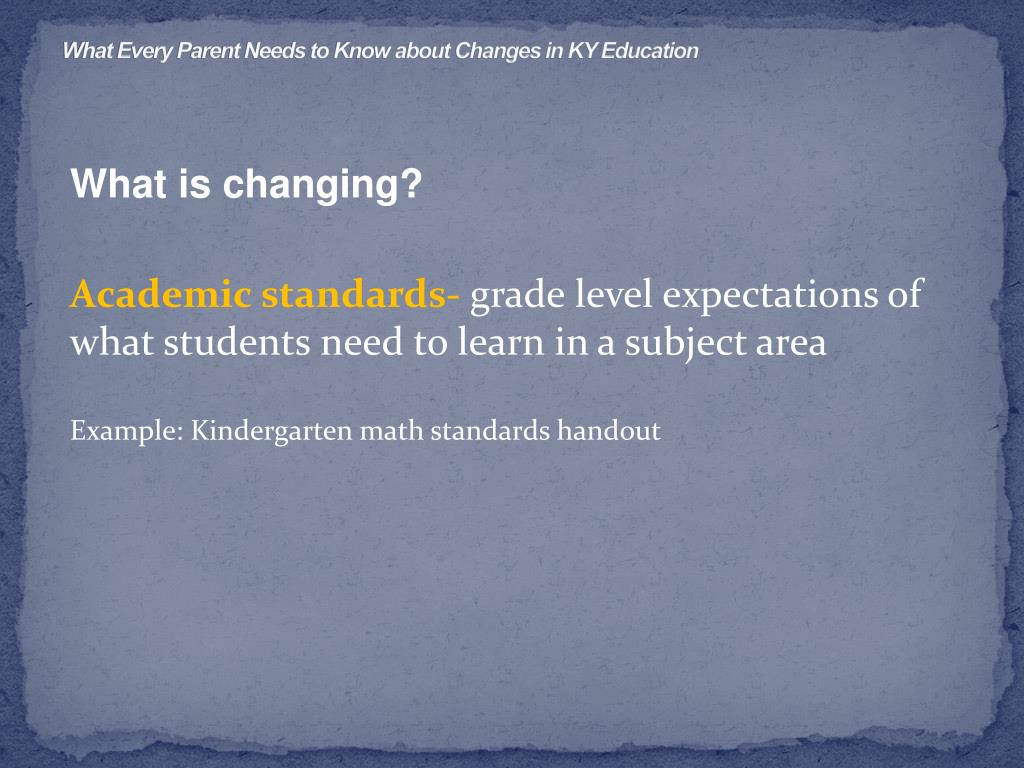 What Every Parent Needs to Know about Changes in KY Education

What is changing?

Academic standards- grade level expectations of what students need to learn in a subject area

Example: Kindergarten math standards handout